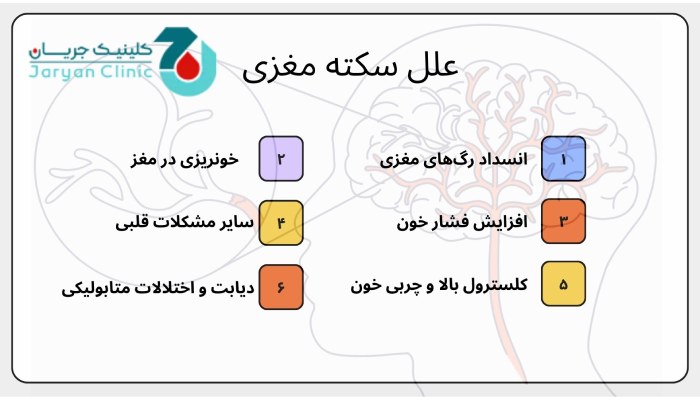 کلینیک جریان
Jaryan Clinic

علل سکته مغزی

۱ انسداد رگ‌های مغزی
۲ خونریزی در مغز
۳ افزایش فشار خون
۴ سایر مشکلات قلبی
۵ کلسترول بالا و چربی خون
۶ دیابت و اختلالات متابولیکی